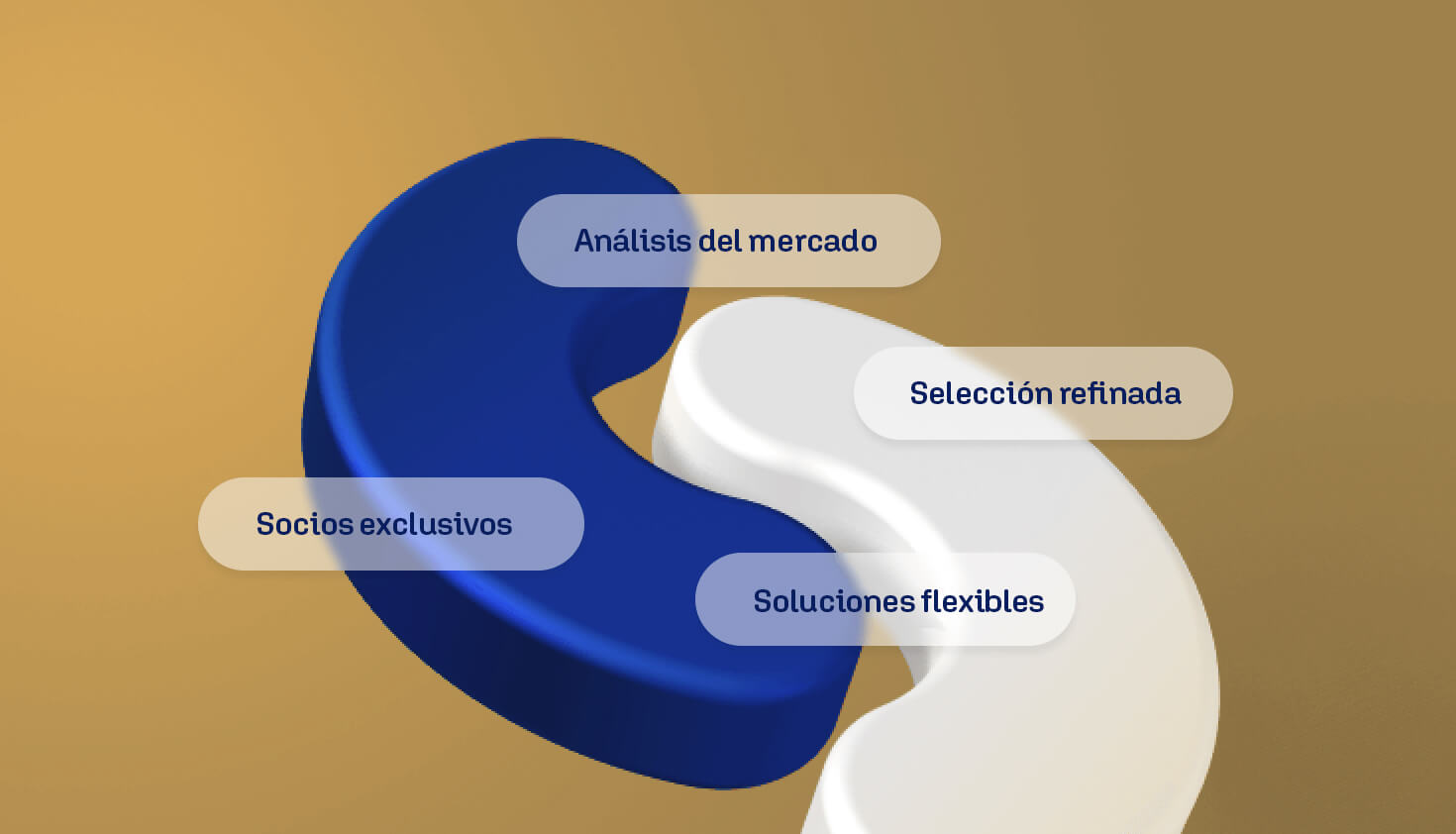 Análisis del mercado

Selección refinada

Socios exclusivos

Soluciones flexibles